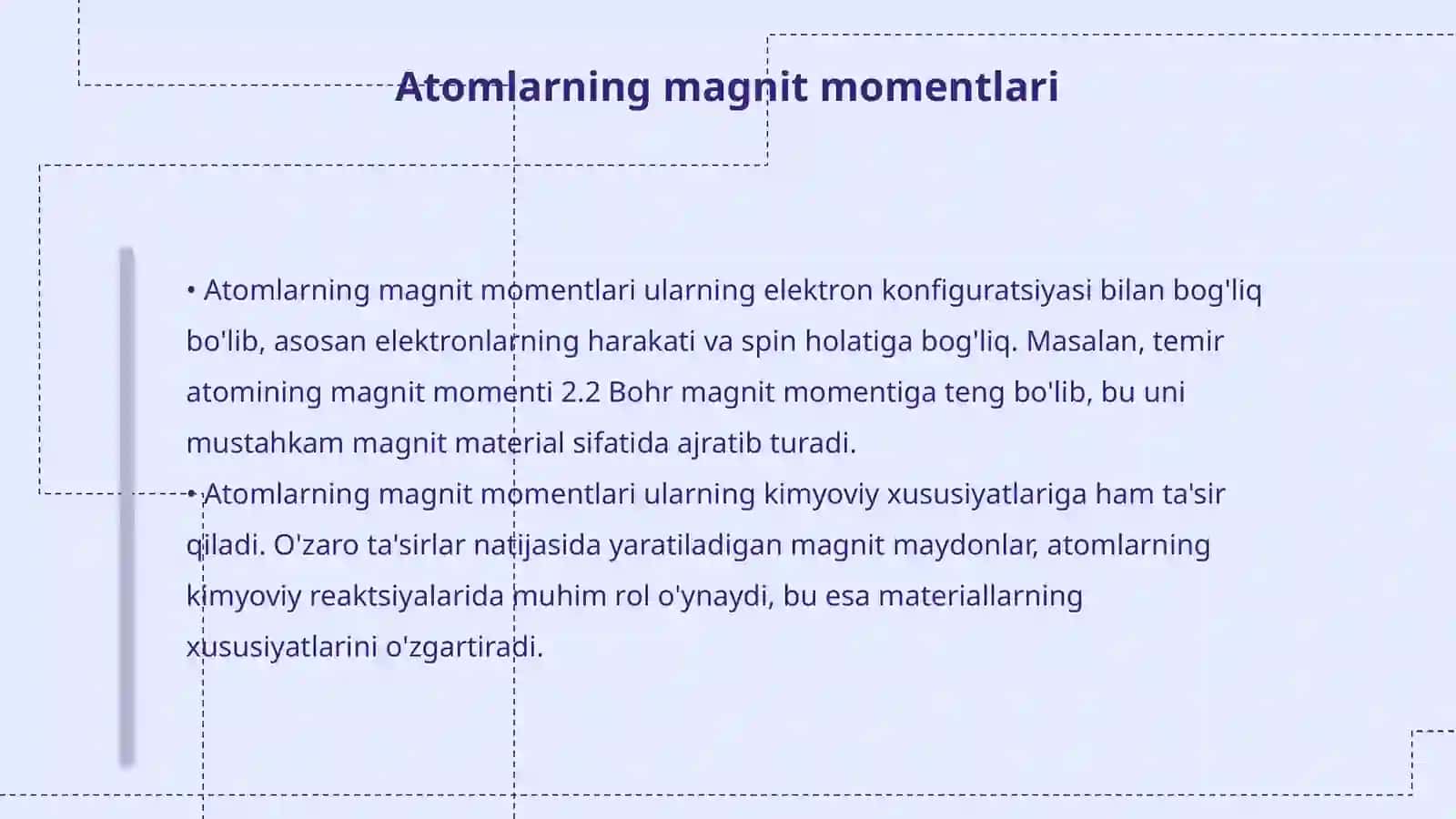 Atomlarning magnit momentlari

• Atomlarning magnit momentlari ularning elektron konfiguratsiyasi bilan bog'liq bo'lib, asosan elektronlarning harakati va spin holatiga bog'liq. Masalan, temir atomining magnit momenti 2.2 Bohr magnit momentiga teng bo'lib, bu uni mustahkam magnit material sifatida ajratib turadi.

• Atomlarning magnit momentlari ularning kimyoviy xususiyatlariga ham ta'sir qiladi. O'zaro ta'sirlar natijasida yaratiladigan magnit maydonlar, atomlarning kimyoviy reaktsiyalarida muhim rol o'ynaydi, bu esa materiallarning xususiyatlarini o'zgartiradi.